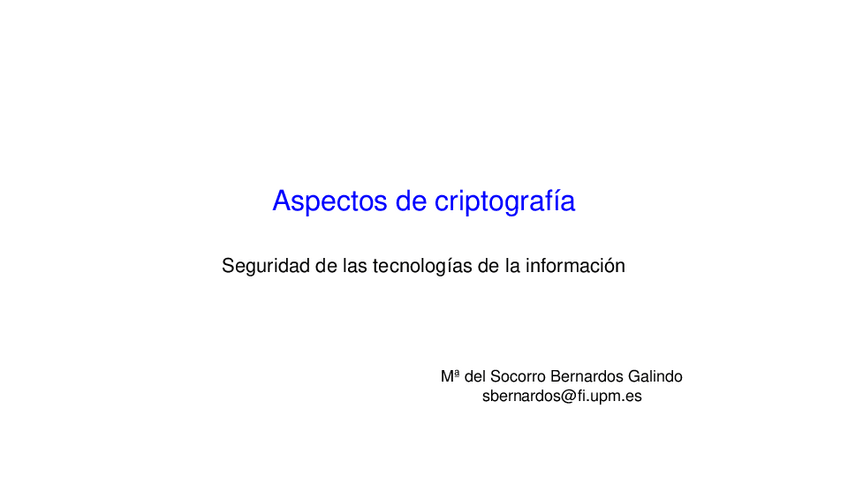 Aspectos de criptografía

Seguridad de las tecnologías de la información

Mª del Socorro Bernardos Galindo
sbernardos@fi.upm.es